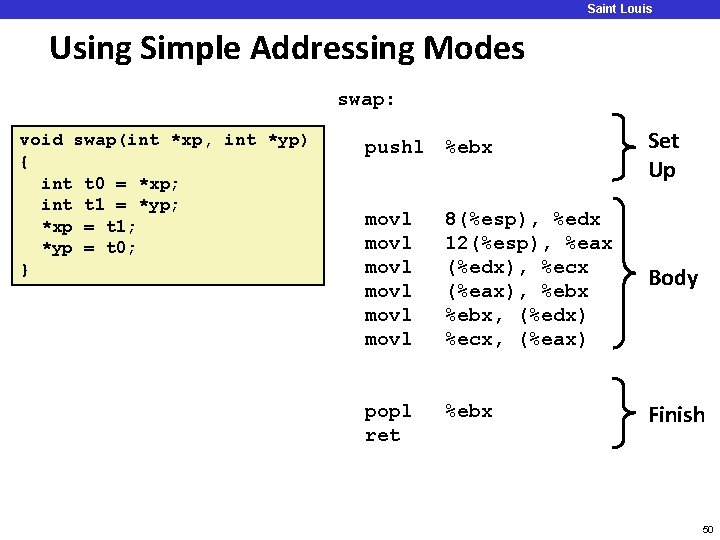 Saint Louis

Using Simple Addressing Modes

void swap(int *xp, int *yp)
{
  int t0 = *xp;
  int t1 = *yp;
  *xp = t1;
  *yp = t0;
}

swap:

pushl %ebx

Set Up

movl 8(%esp), %edx
movl 12(%esp), %eax
movl (%edx), %ecx
movl (%eax), %ebx
movl %ebx, (%edx)
movl %ecx, (%eax)

Body

popl %ebx
ret

Finish

50